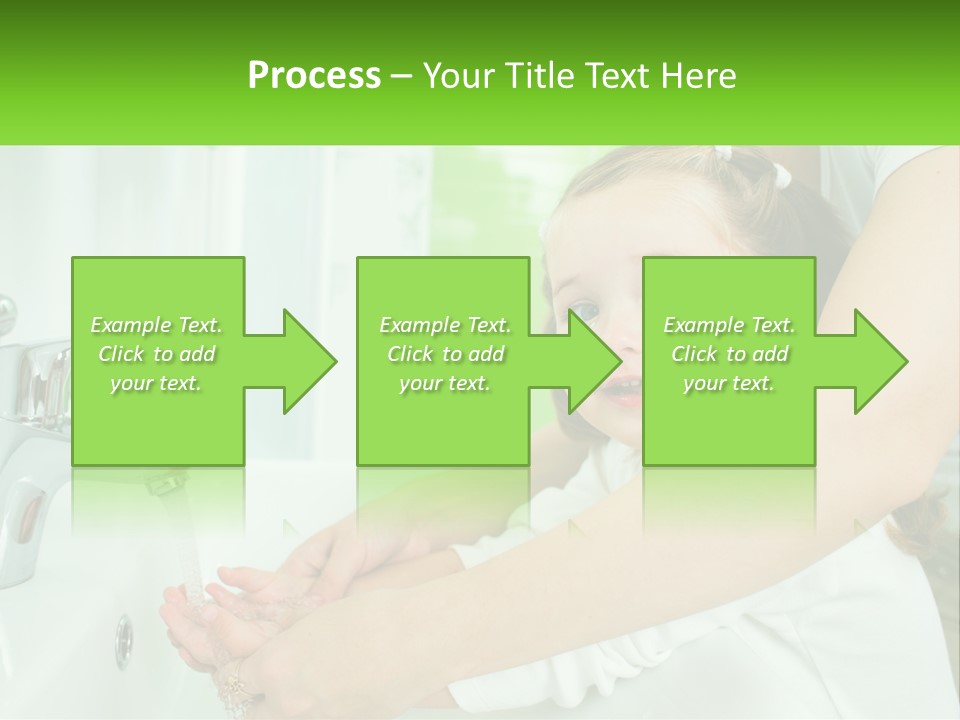 Process – Your Title Text Here

Example Text. Click to add your text.

Example Text. Click to add your text.

Example Text. Click to add your text.